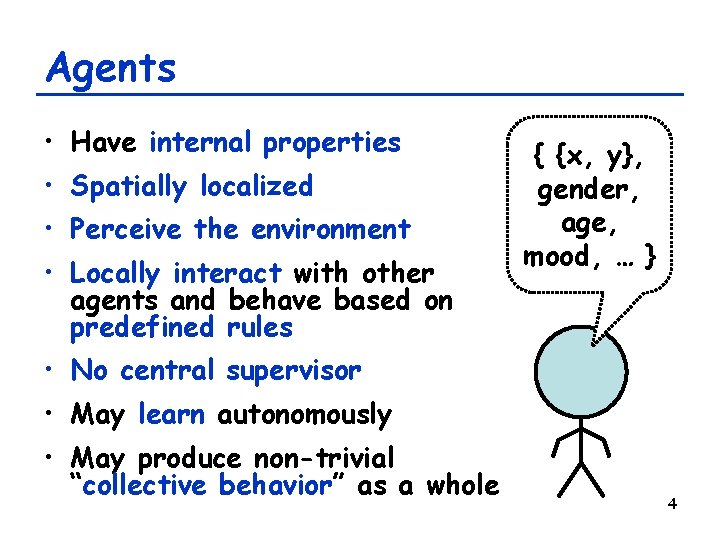 Agents

• Have internal properties
• Spatially localized
• Perceive the environment
• Locally interact with other agents and behave based on predefined rules
• No central supervisor
• May learn autonomously
• May produce non-trivial "collective behavior" as a whole

{ {x, y}, gender, age, mood, … }

4